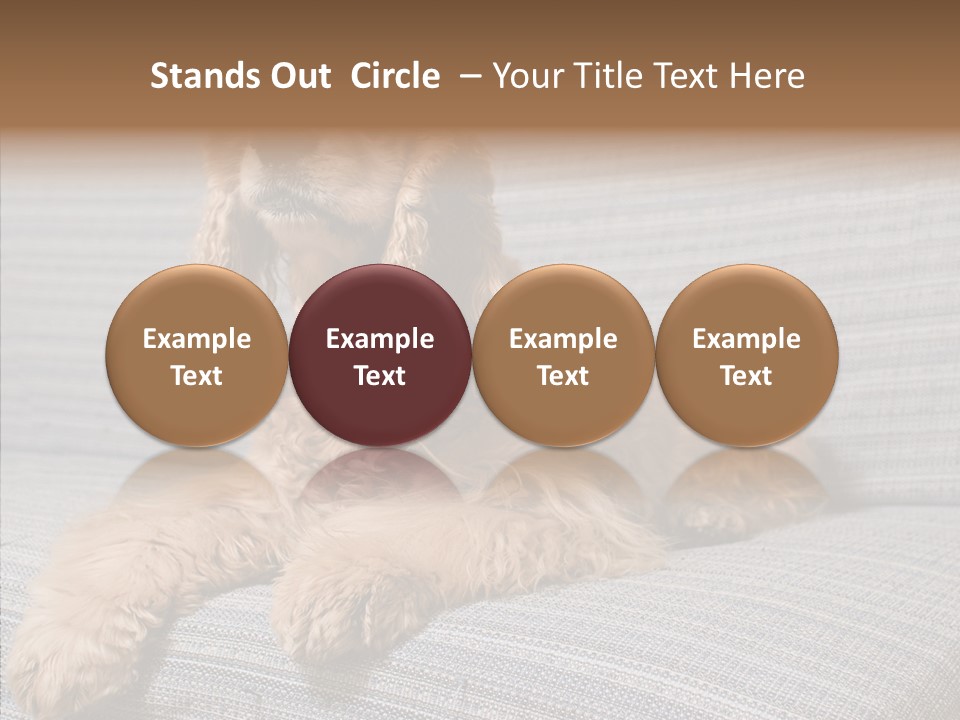 Stands Out Circle – Your Title Text Here

Example Text

Example Text

Example Text

Example Text